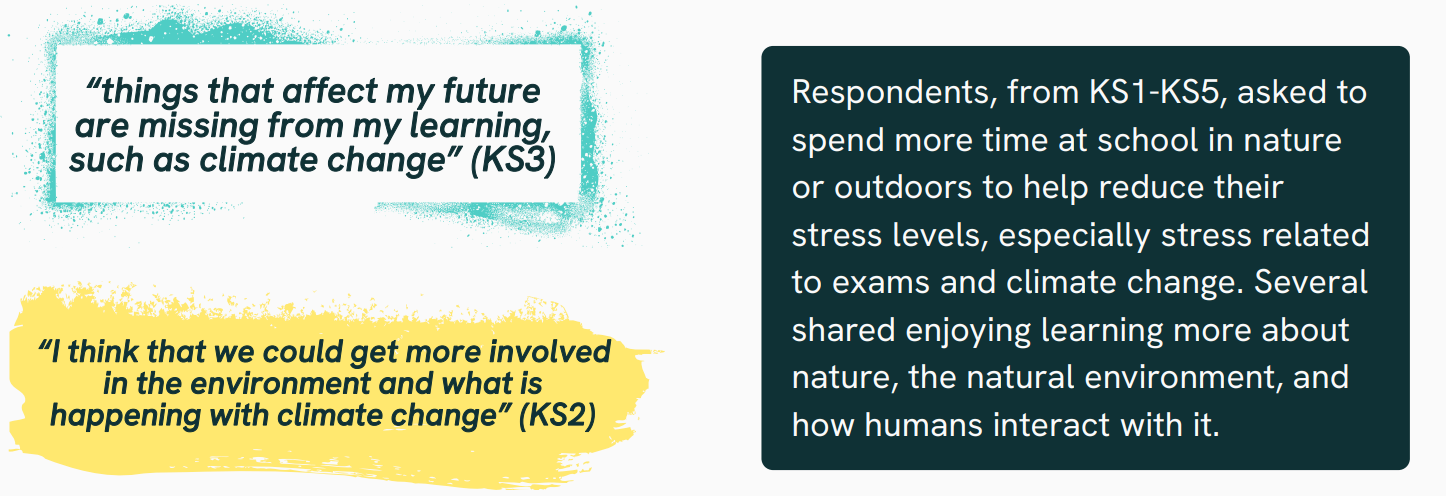 “things that affect my future are missing from my learning, such as climate change” (KS3)

“I think that we could get more involved in the environment and what is happening with climate change” (KS2)

Respondents, from KS1-KS5, asked to spend more time at school in nature or outdoors to help reduce their stress levels, especially stress related to exams and climate change. Several shared enjoying learning more about nature, the natural environment, and how humans interact with it.